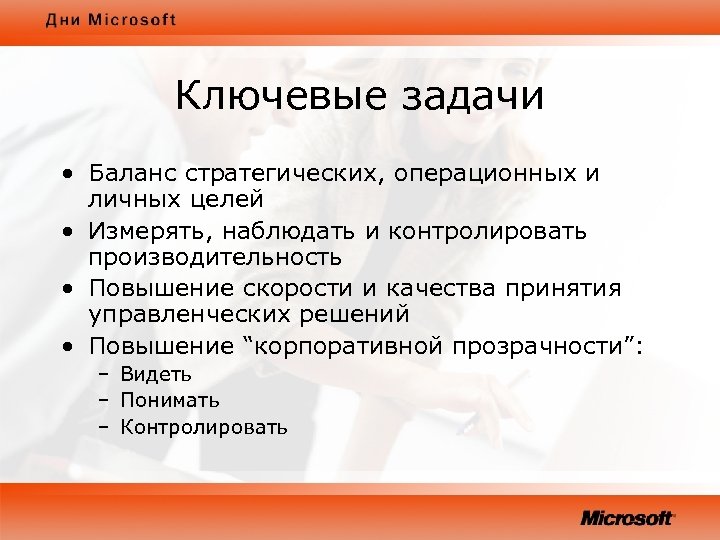 Дни Microsoft

Ключевые задачи

• Баланс стратегических, операционных и личных целей
• Измерять, наблюдать и контролировать производительность
• Повышение скорости и качества принятия управленческих решений
• Повышение “корпоративной прозрачности”:
– Видеть
– Понимать
– Контролировать

Microsoft